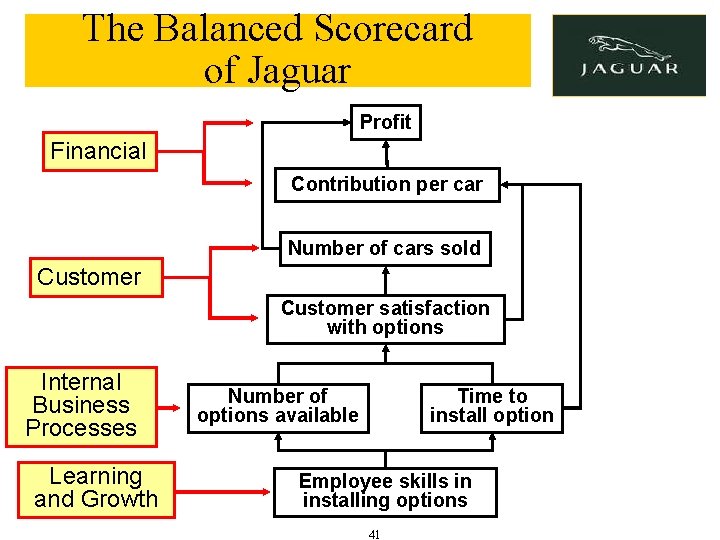 The Balanced Scorecard of Jaguar

JAGUAR

Financial

Profit

Contribution per car

Customer

Number of cars sold

Customer satisfaction with options

Internal Business Processes

Number of options available

Time to install option

Learning and Growth

Employee skills in installing options

41